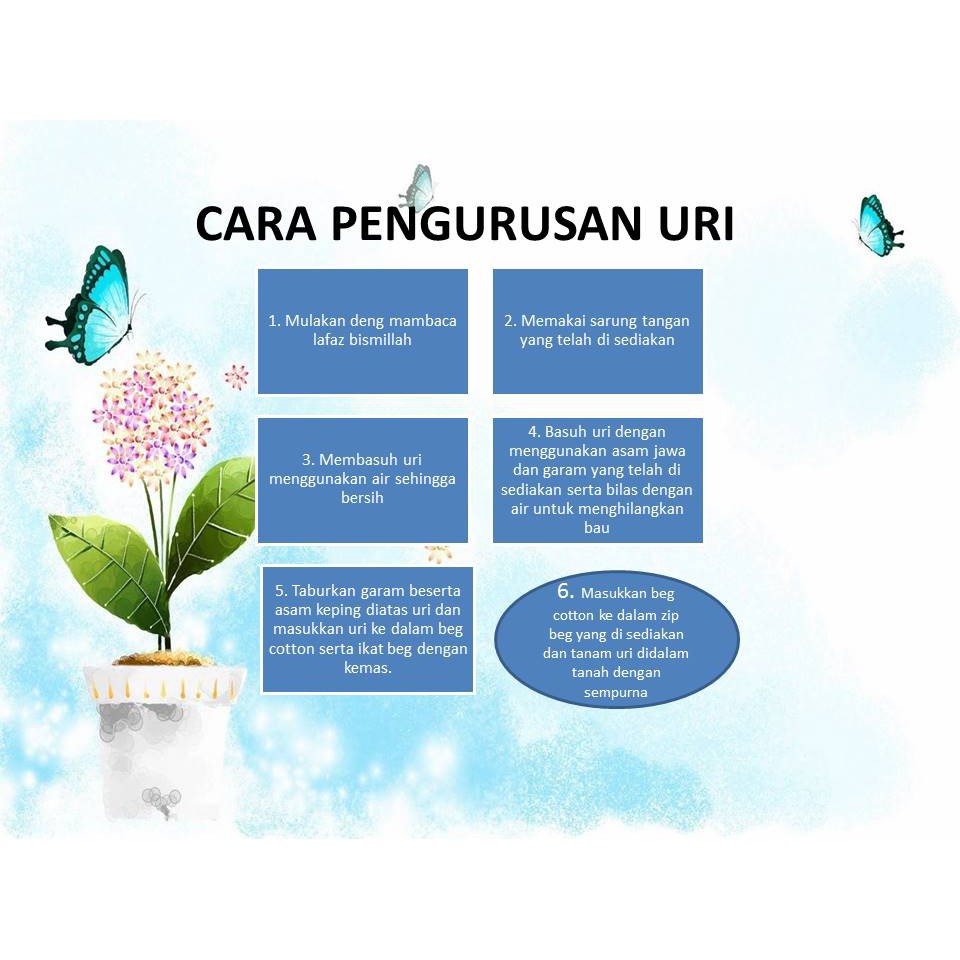 CARA PENGURUSAN URI

1. Mulakan deng mambaca lafaz bismillah

2. Memakai sarung tangan yang telah di sediakan

3. Membasuh uri menggunakan air sehingga bersih

4. Basuh uri dengan menggunakan asam jawa dan garam yang telah di sediakan serta bilas dengan air untuk menghilangkan bau

5. Taburkan garam beserta asam keping diatas uri dan masukkan uri ke dalam beg cotton serta ikat beg dengan kemas.

6. Masukkan beg cotton ke dalam zip beg yang di sediakan dan tanam uri didalam tanah dengan sempurna